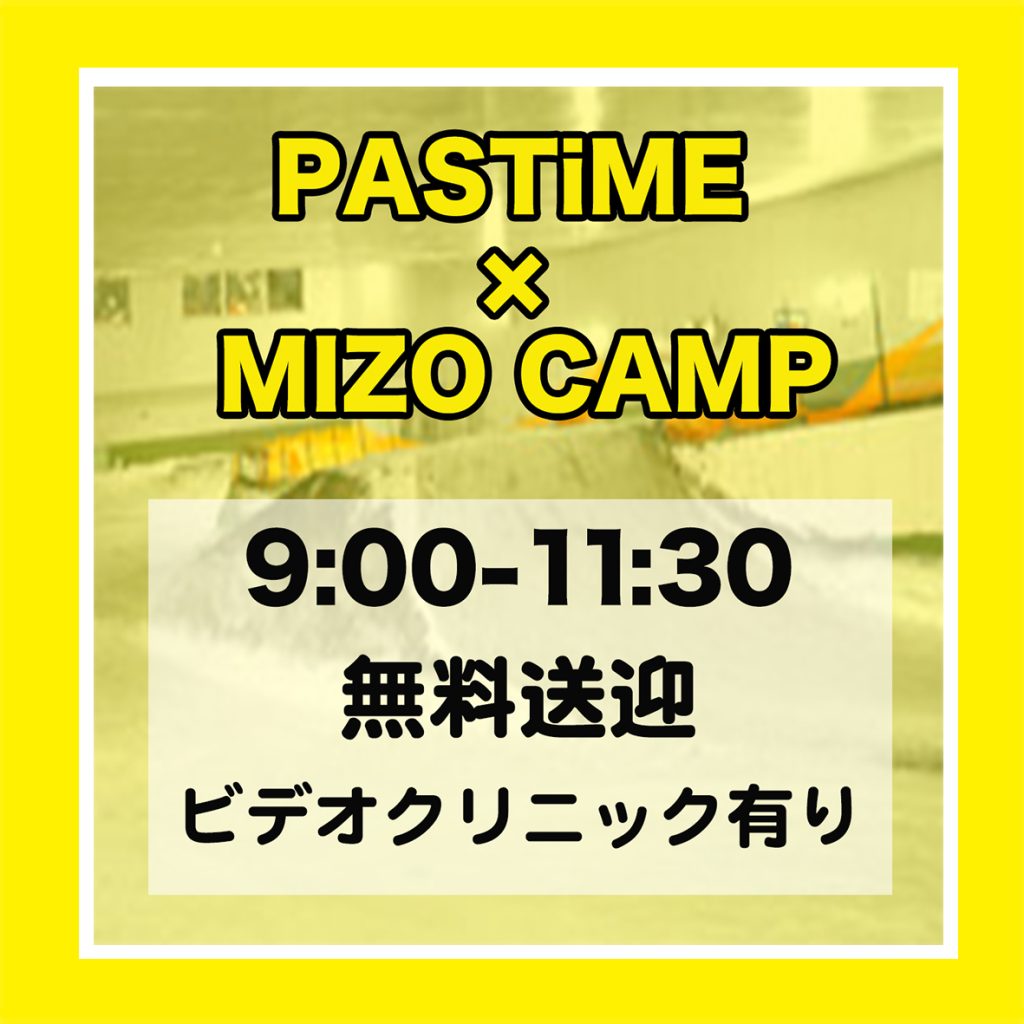 PASTiME
×
MIZO CAMP

9:00-11:30
無料送迎
ビデオクリニック有り